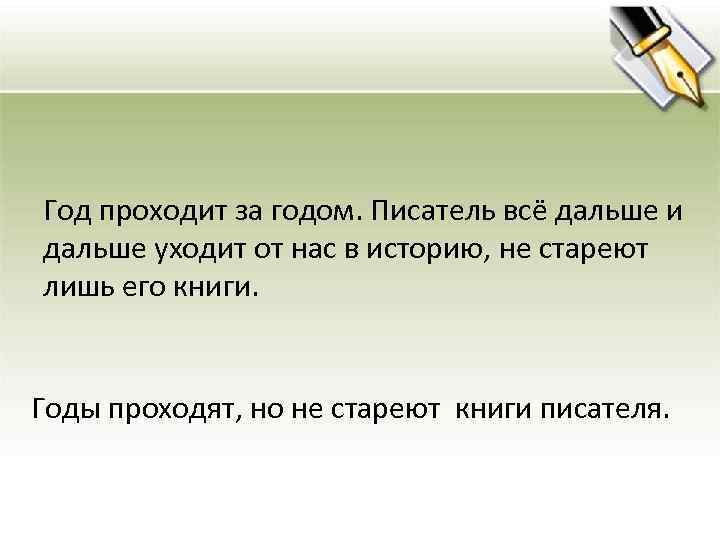 Год проходит за годом. Писатель всё дальше и дальше уходит от нас в историю, не стареют лишь его книги.

Годы проходят, но не стареют  книги писателя.